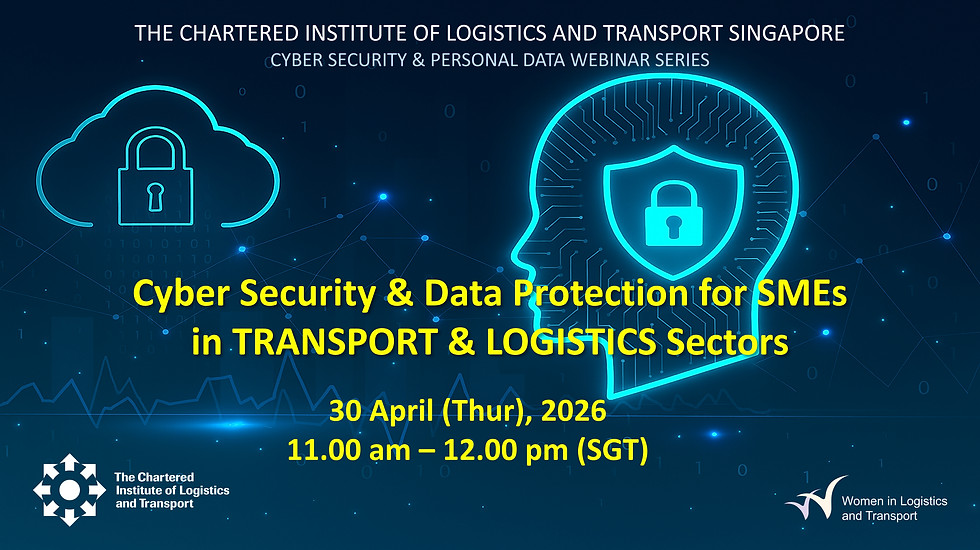 THE CHARTERED INSTITUTE OF LOGISTICS AND TRANSPORT SINGAPORE
CYBER SECURITY & PERSONAL DATA WEBINAR SERIES

Cyber Security & Data Protection for SMEs in TRANSPORT & LOGISTICS Sectors

30 April (Thur), 2026
11.00 am – 12.00 pm (SGT)

The Chartered Institute of Logistics and Transport

Women in Logistics and Transport